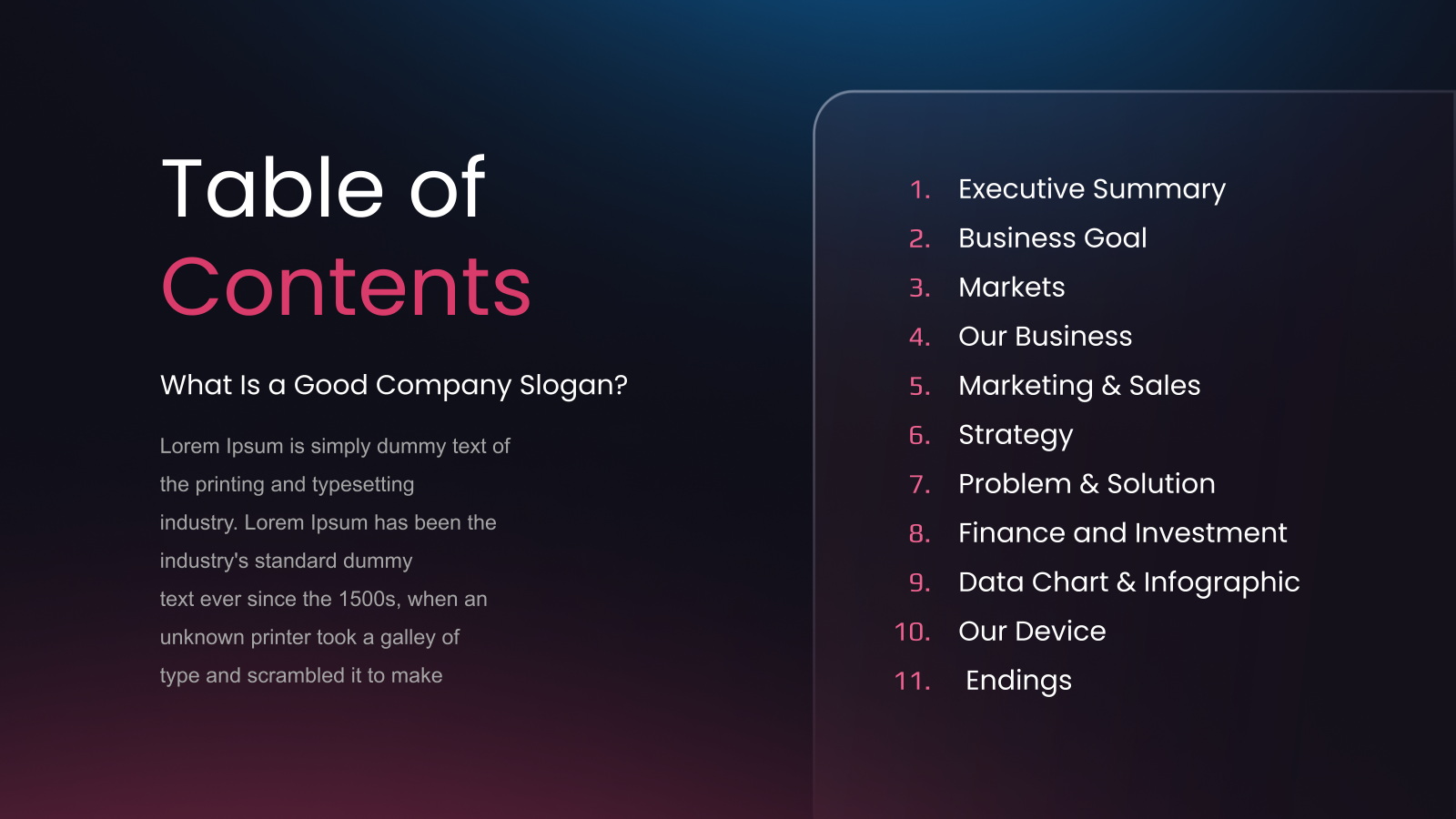 Table of
Contents

What Is a Good Company Slogan?

Lorem Ipsum is simply dummy text of the printing and typesetting industry. Lorem Ipsum has been the industry's standard dummy text ever since the 1500s, when an unknown printer took a galley of type and scrambled it to make

1. Executive Summary
2. Business Goal
3. Markets
4. Our Business
5. Marketing & Sales
6. Strategy
7. Problem & Solution
8. Finance and Investment
9. Data Chart & Infographic
10. Our Device
11. Endings